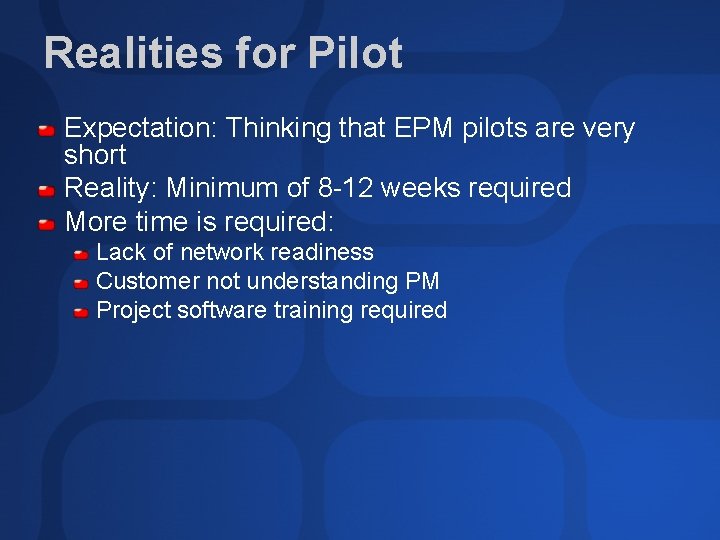 Realities for Pilot

- Expectation: Thinking that EPM pilots are very short
- Reality: Minimum of 8-12 weeks required
- More time is required:
  - Lack of network readiness
  - Customer not understanding PM
  - Project software training required